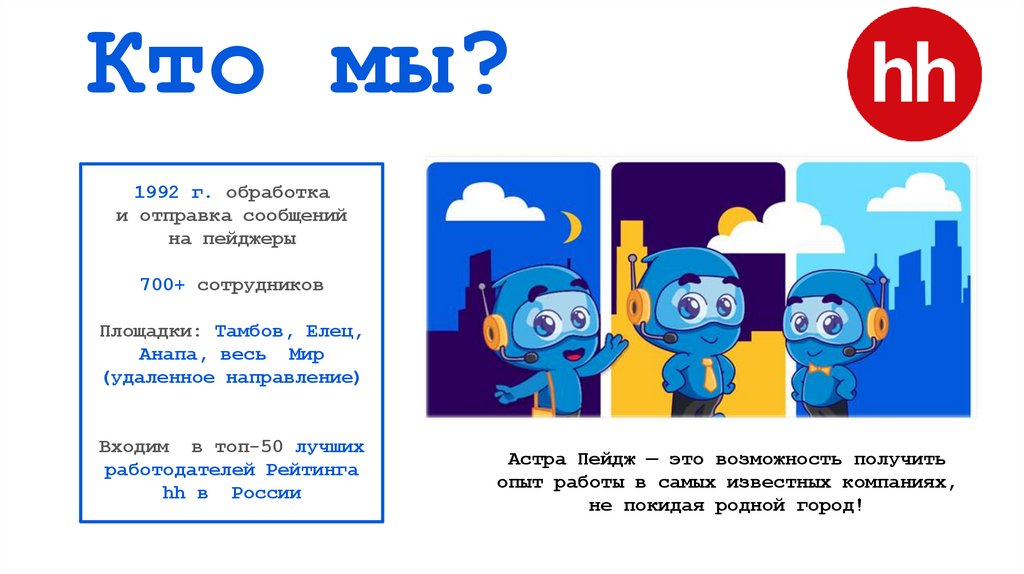 Кто мы?

hh

1992 г. обработка и отправка сообщений на пейджеры

700+ сотрудников

Площадки: Тамбов, Елец, Анапа, весь Мир (удаленное направление)

Входим в топ-50 лучших работодателей Рейтинга hh в России

Астра Пейдж — это возможность получить опыт работы в самых известных компаниях, не покидая родной город!